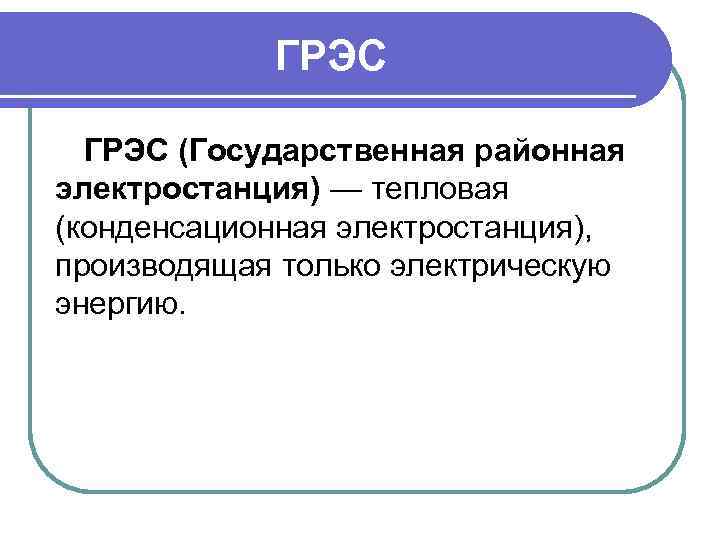 ГРЭС

ГРЭС (Государственная районная электростанция) — тепловая (конденсационная электростанция), производящая только электрическую энергию.